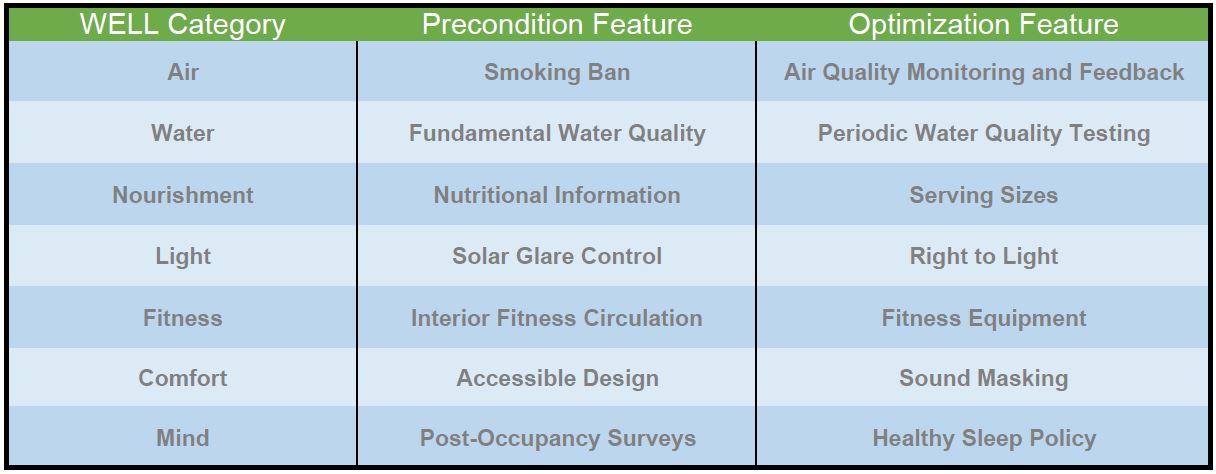 | WELL Category | Precondition Feature | Optimization Feature |
|---|---|---|
| Air | Smoking Ban | Air Quality Monitoring and Feedback |
| Water | Fundamental Water Quality | Periodic Water Quality Testing |
| Nourishment | Nutritional Information | Serving Sizes |
| Light | Solar Glare Control | Right to Light |
| Fitness | Interior Fitness Circulation | Fitness Equipment |
| Comfort | Accessible Design | Sound Masking |
| Mind | Post-Occupancy Surveys | Healthy Sleep Policy |